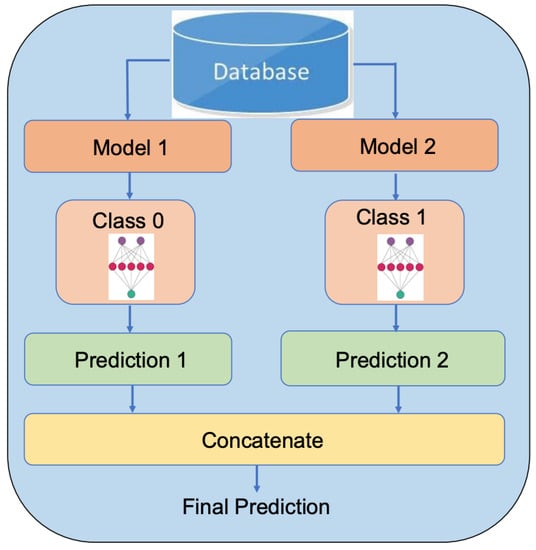 Database

Model 1

Model 2

Class 0

Class 1

Prediction 1

Prediction 2

Concatenate

Final Prediction